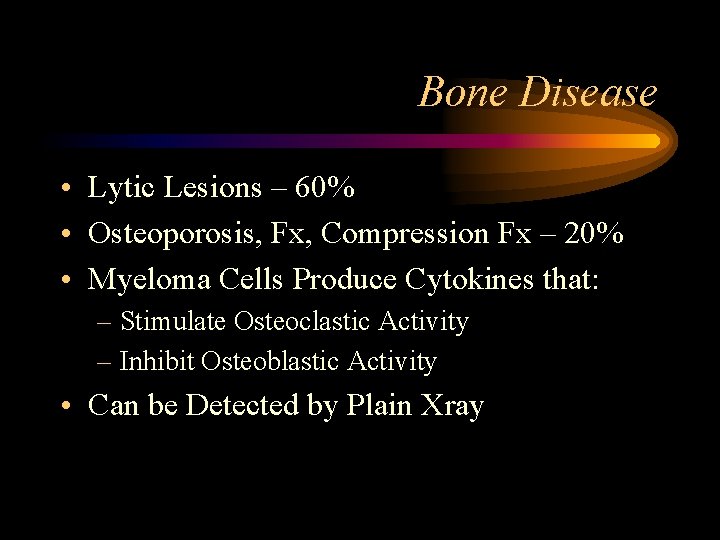 Bone Disease

• Lytic Lesions – 60%
• Osteoporosis, Fx, Compression Fx – 20%
• Myeloma Cells Produce Cytokines that:
– Stimulate Osteoclastic Activity
– Inhibit Osteoblastic Activity
• Can be Detected by Plain Xray